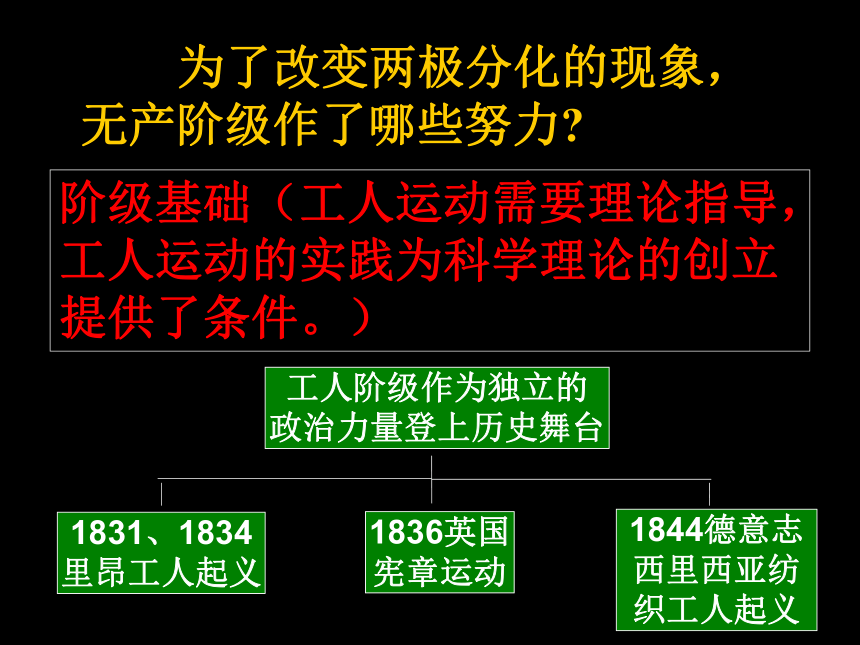 为了改变两极分化的现象，无产阶级作了哪些努力？

阶级基础（工人运动需要理论指导，工人运动的实践为科学理论的创立提供了条件。）

工人阶级作为独立的政治力量登上历史舞台

1831、1834里昂工人起义

1836英国宪章运动

1844德意志西里西亚纺织工人起义